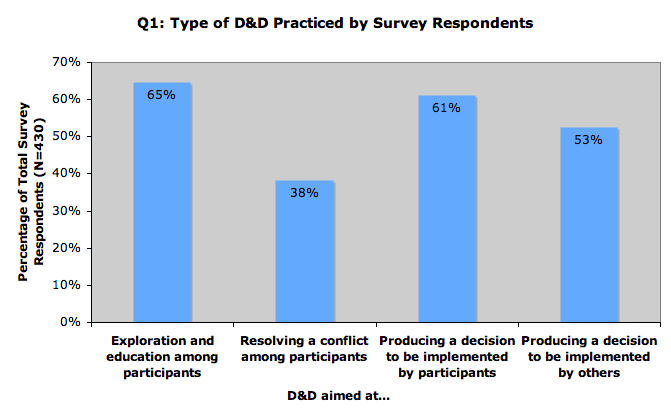 Q1: Type of D&D Practiced by Survey Respondents

Percentage of Total Survey Respondents (N=430)

70%
60%
50%
40%
30%
20%
10%
0%

65%
38%
61%
53%

Exploration and education among participants

Resolving a conflict among participants

Producing a decision to be implemented by participants

Producing a decision to be implemented by others

D&D aimed at...